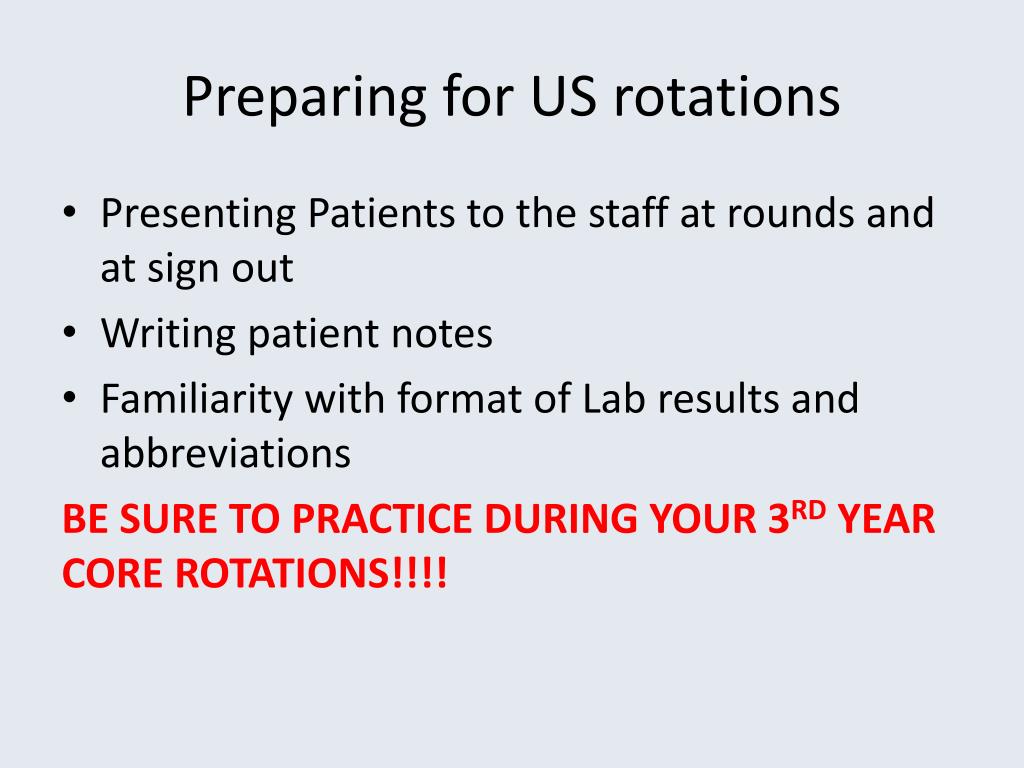 Preparing for US rotations

• Presenting Patients to the staff at rounds and at sign out
• Writing patient notes
• Familiarity with format of Lab results and abbreviations

BE SURE TO PRACTICE DURING YOUR 3$^{RD}$ YEAR CORE ROTATIONS!!!!